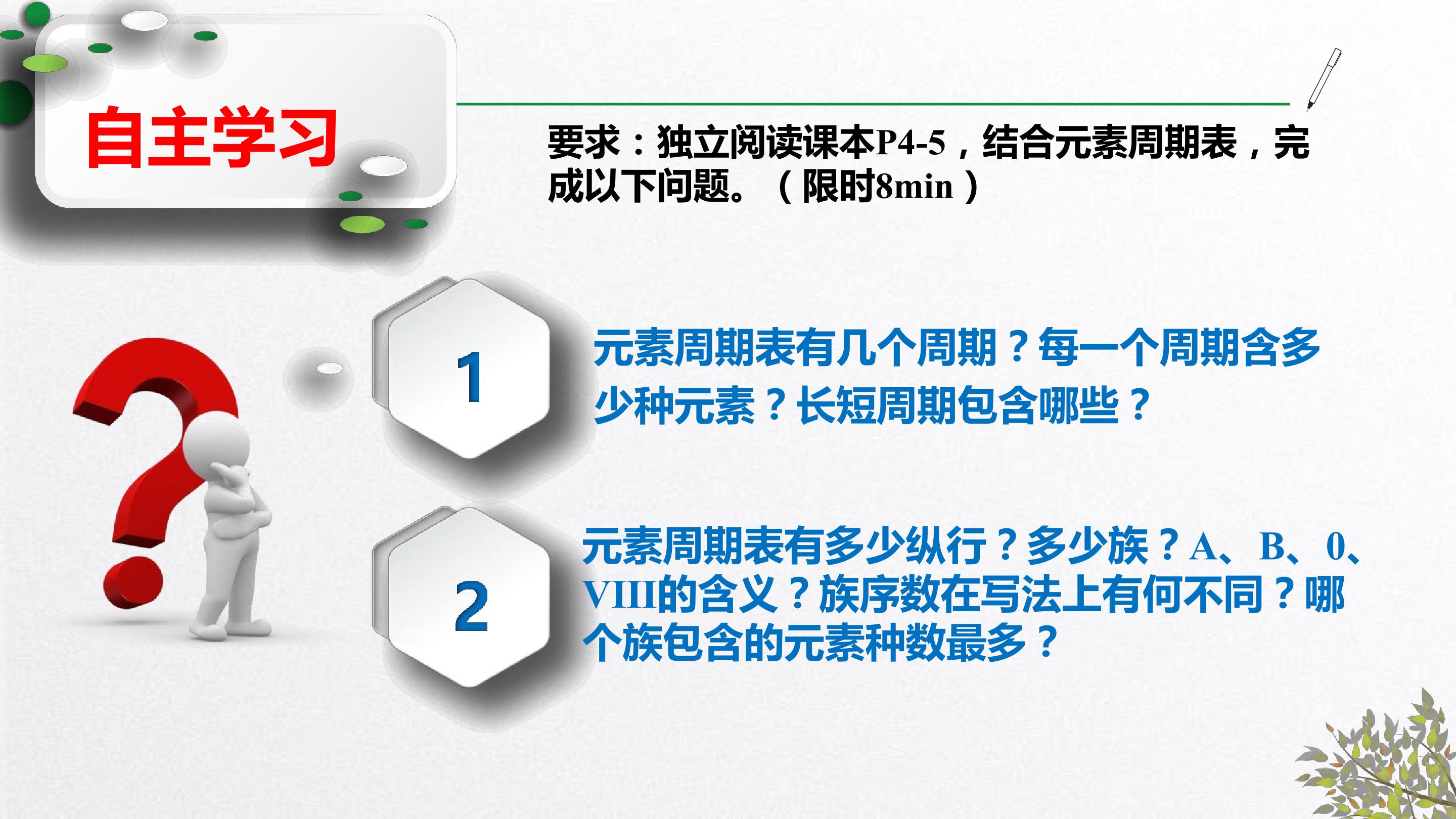 自主学习

要求：独立阅读课本P4-5，结合元素周期表，完成以下问题。（限时8min）

1

元素周期表有几个周期？每一个周期含多少种元素？长短周期包含哪些？

2

元素周期表有多少纵行？多少族？A、B、0、VIII的含义？族序数在写法上有何不同？哪个族包含的元素种数最多？